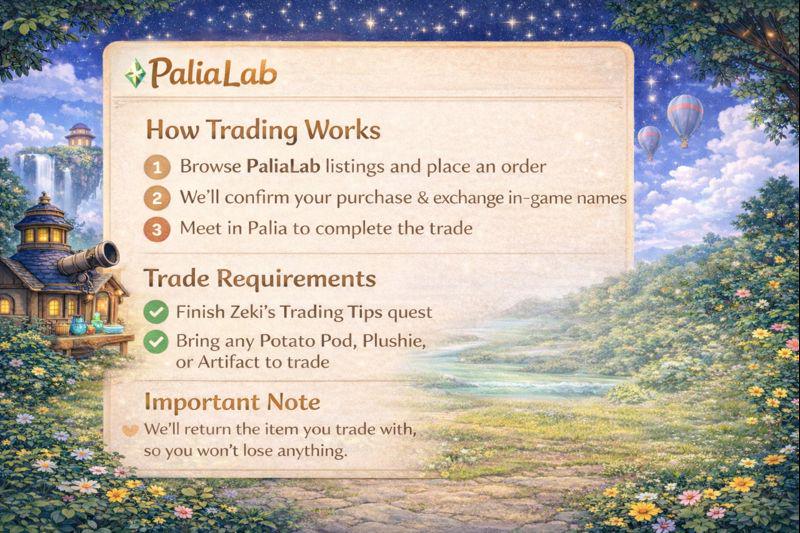 PaliaLab

How Trading Works

1 Browse PaliaLab listings and place an order

2 We'll confirm your purchase & exchange in-game names

3 Meet in Palia to complete the trade

Trade Requirements

✓ Finish Zeki's Trading Tips quest

✓ Bring any Potato Pod, Plushie, or Artifact to trade

Important Note

We'll return the item you trade with, so you won't lose anything.